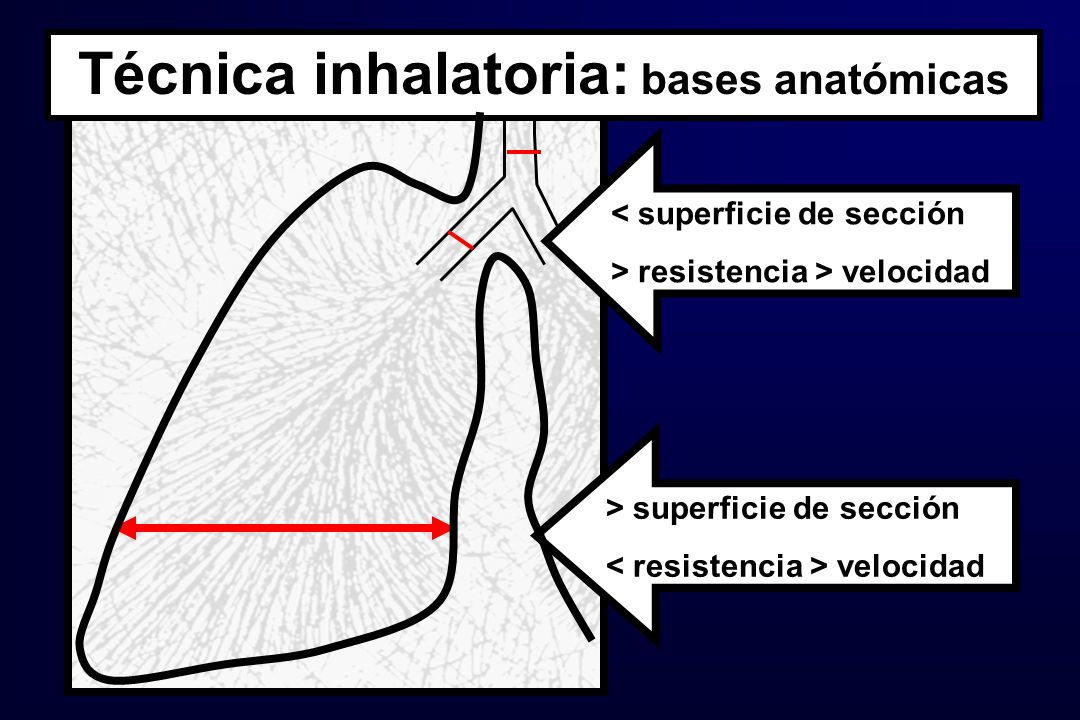 Técnica inhalatoria: bases anatómicas

< superficie de sección
> resistencia > velocidad

> superficie de sección
< resistencia > velocidad